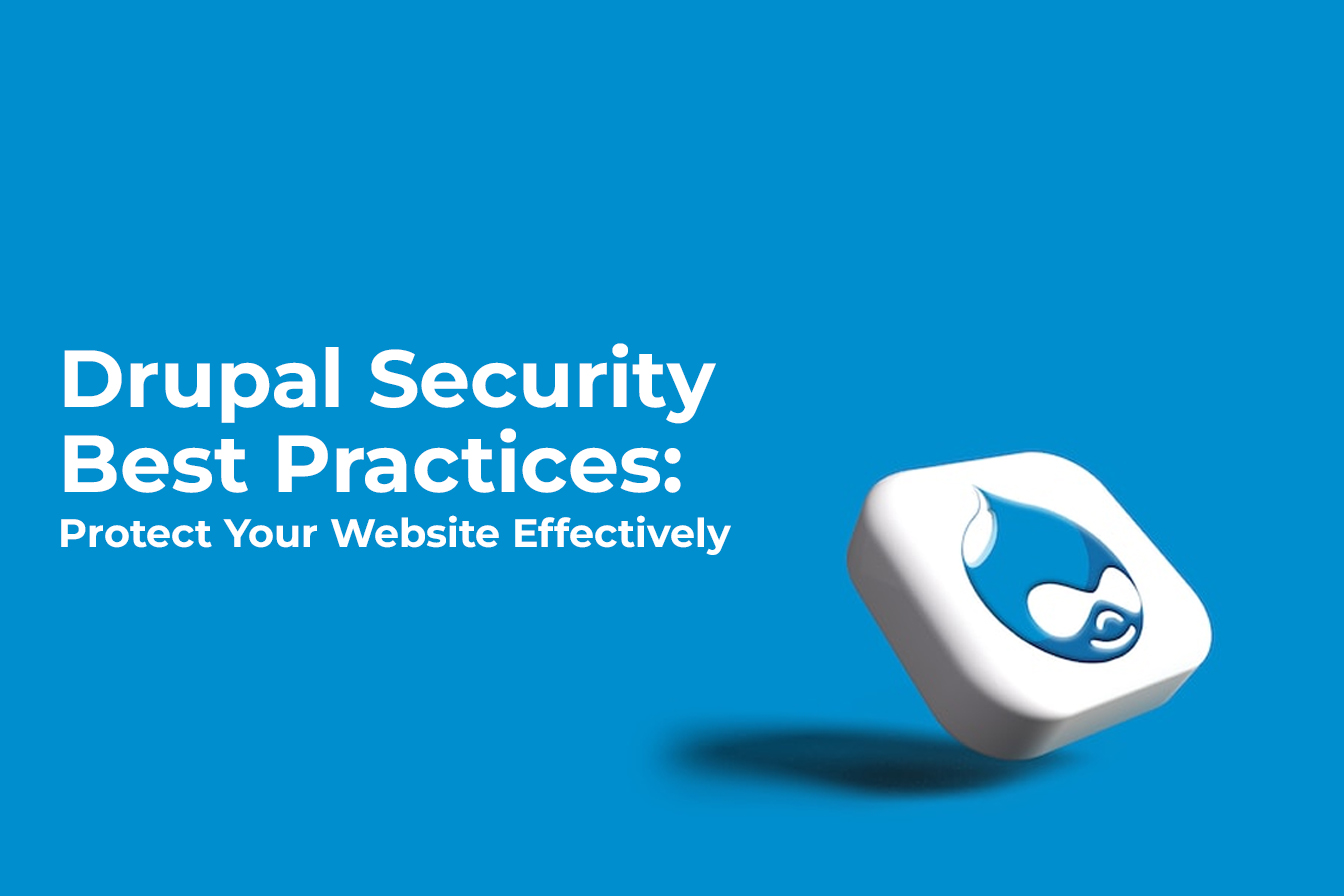 Drupal Security Best Practices:
Protect Your Website Effectively